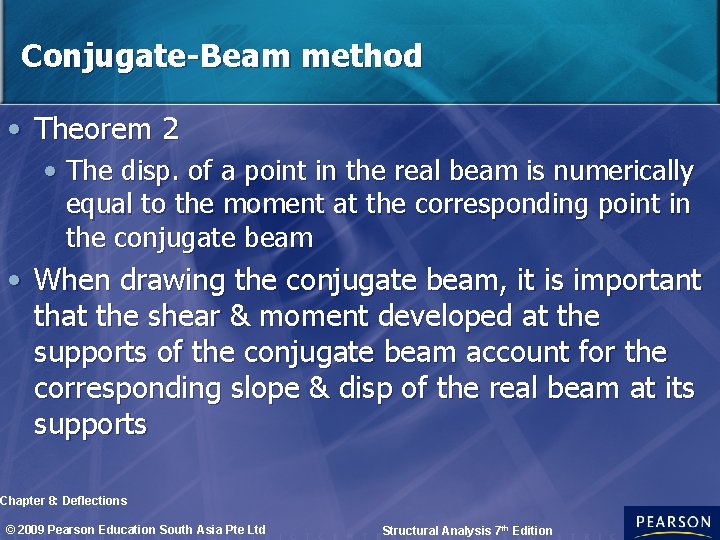 Conjugate-Beam method

• Theorem 2
  • The disp. of a point in the real beam is numerically equal to the moment at the corresponding point in the conjugate beam
• When drawing the conjugate beam, it is important that the shear & moment developed at the supports of the conjugate beam account for the corresponding slope & disp of the real beam at its supports

Chapter 8: Deflections

© 2009 Pearson Education South Asia Pte Ltd

Structural Analysis 7$^{th}$ Edition

PEARSON